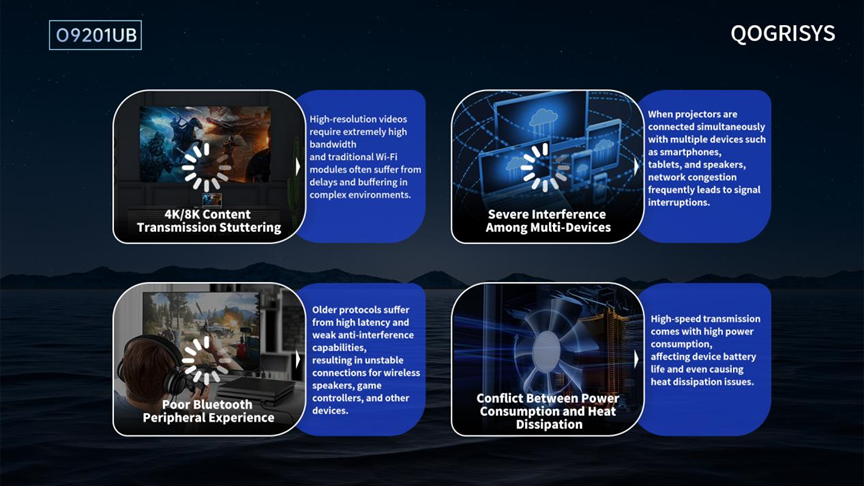 O9201UB

QOGRISYS

4K/8K Content Transmission Stuttering

High-resolution videos require extremely high bandwidth and traditional Wi-Fi modules often suffer from delays and buffering in complex environments.

Severe Interference Among Multi-Devices

When projectors are connected simultaneously with multiple devices such as smartphones, tablets, and speakers, network congestion frequently leads to signal interruptions.

Poor Bluetooth Peripheral Experience

Older protocols suffer from high latency and weak anti-interference capabilities, resulting in unstable connections for wireless speakers, game controllers, and other devices.

Conflict Between Power Consumption and Heat Dissipation

High-speed transmission comes with high power consumption, affecting device battery life and even causing heat dissipation issues.